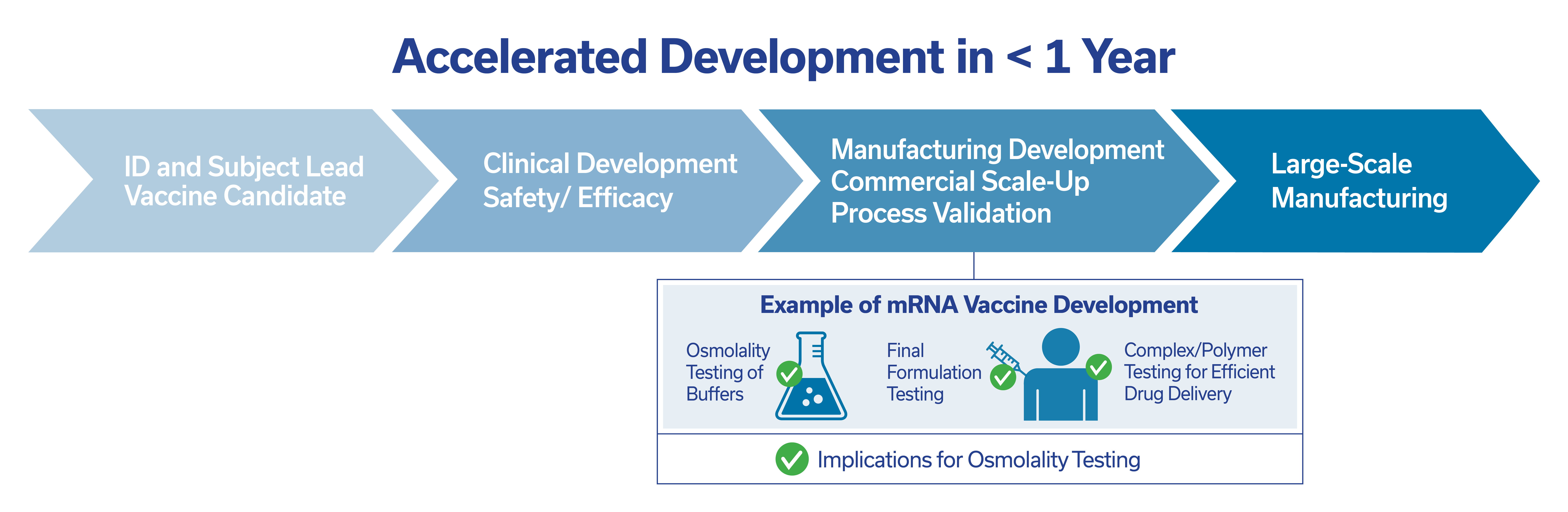 Accelerated Development in < 1 Year

ID and Subject Lead Vaccine Candidate

Clinical Development Safety/ Efficacy

Manufacturing Development
Commercial Scale-Up
Process Validation

Large-Scale Manufacturing

Example of mRNA Vaccine Development

Osmolality Testing of Buffers

Final Formulation Testing

Complex/Polymer Testing for Efficient Drug Delivery

Implications for Osmolality Testing